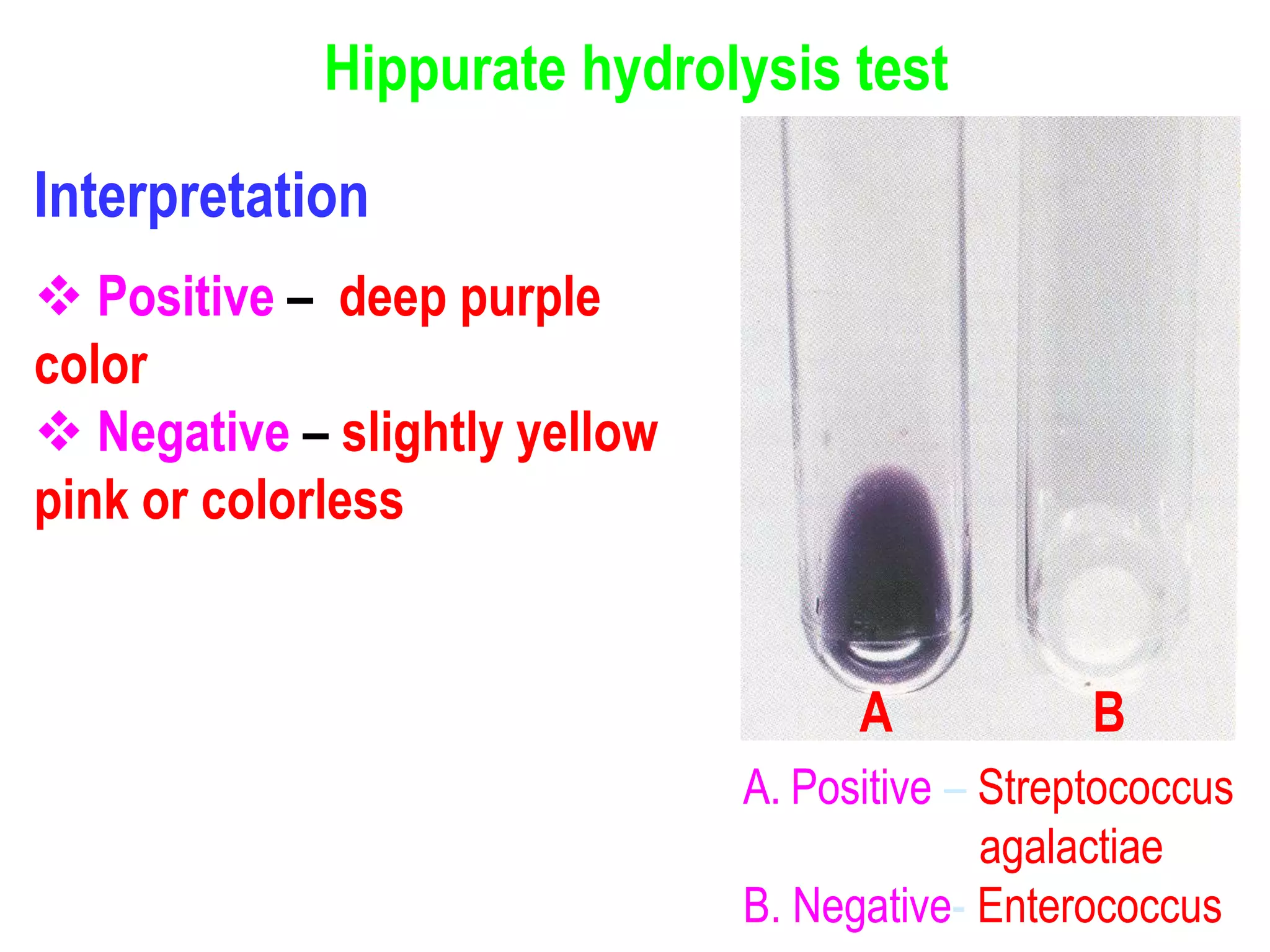 Hippurate hydrolysis test

Interpretation

❖ Positive – deep purple color

❖ Negative – slightly yellow pink or colorless

A

B

A. Positive – Streptococcus agalactiae

B. Negative- Enterococcus